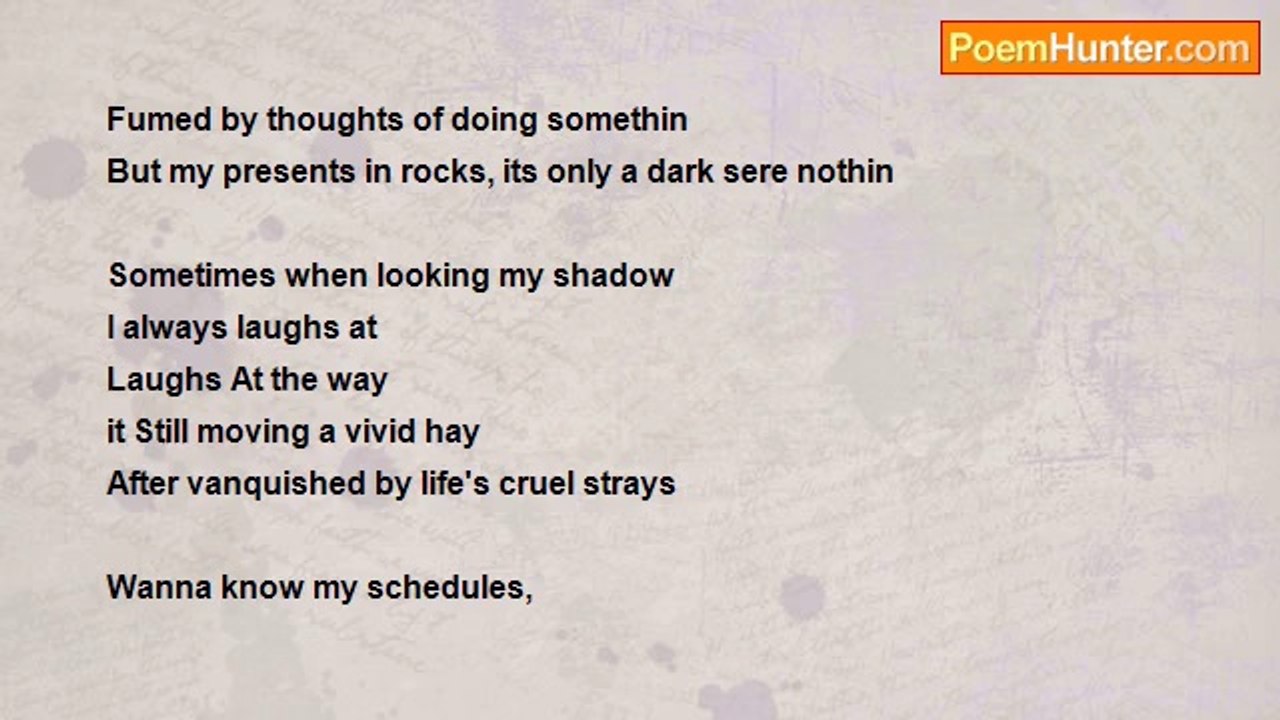 PoemHunter.com

Fumed by thoughts of doing somethin
But my presents in rocks, its only a dark sere nothin

Sometimes when looking my shadow
I always laughs at
Laughs At the way
it Still moving a vivid hay
After vanquished by life's cruel strays

Wanna know my schedules,